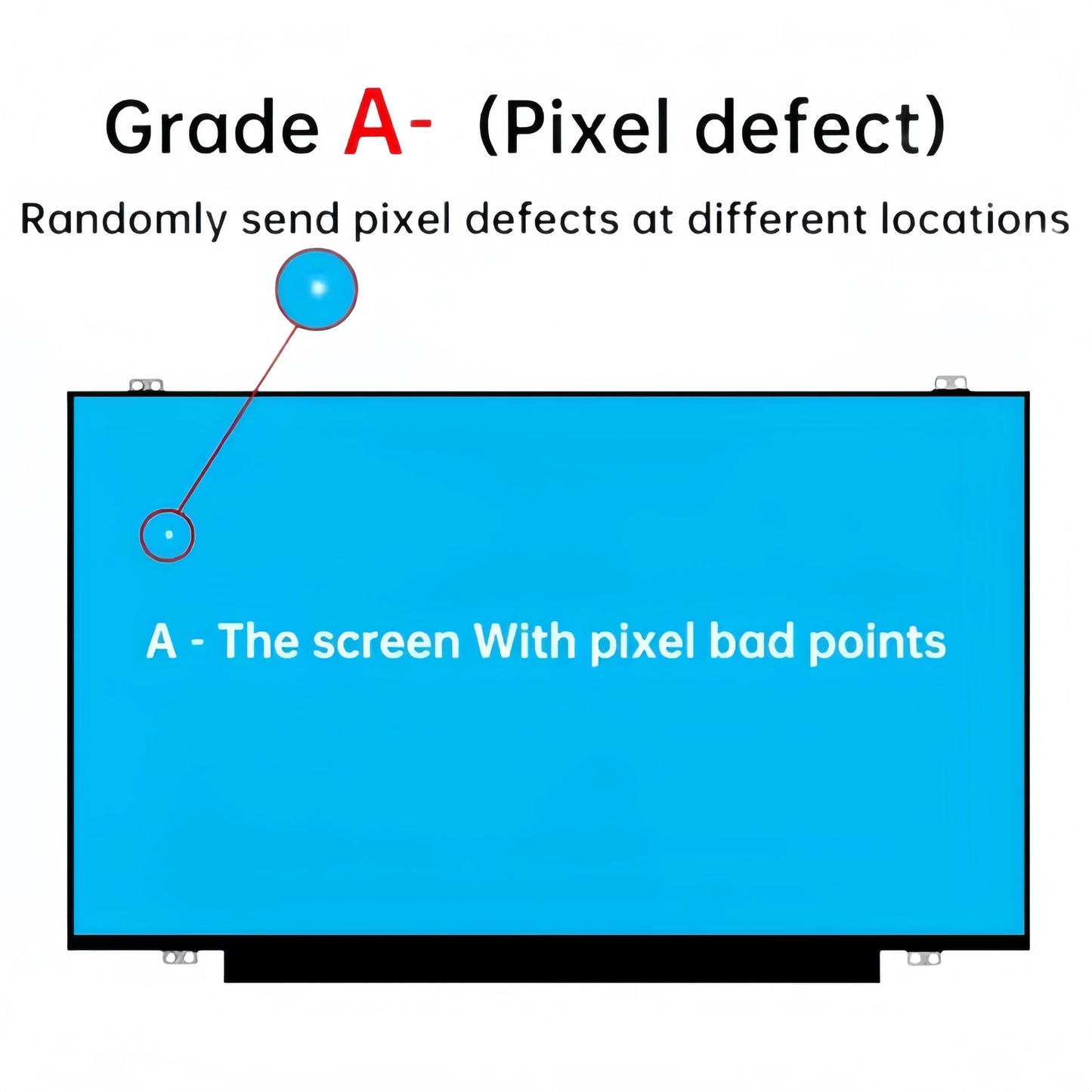 Grade A- (Pixel defect)

Randomly send pixel defects at different locations

A - The screen With pixel bad points